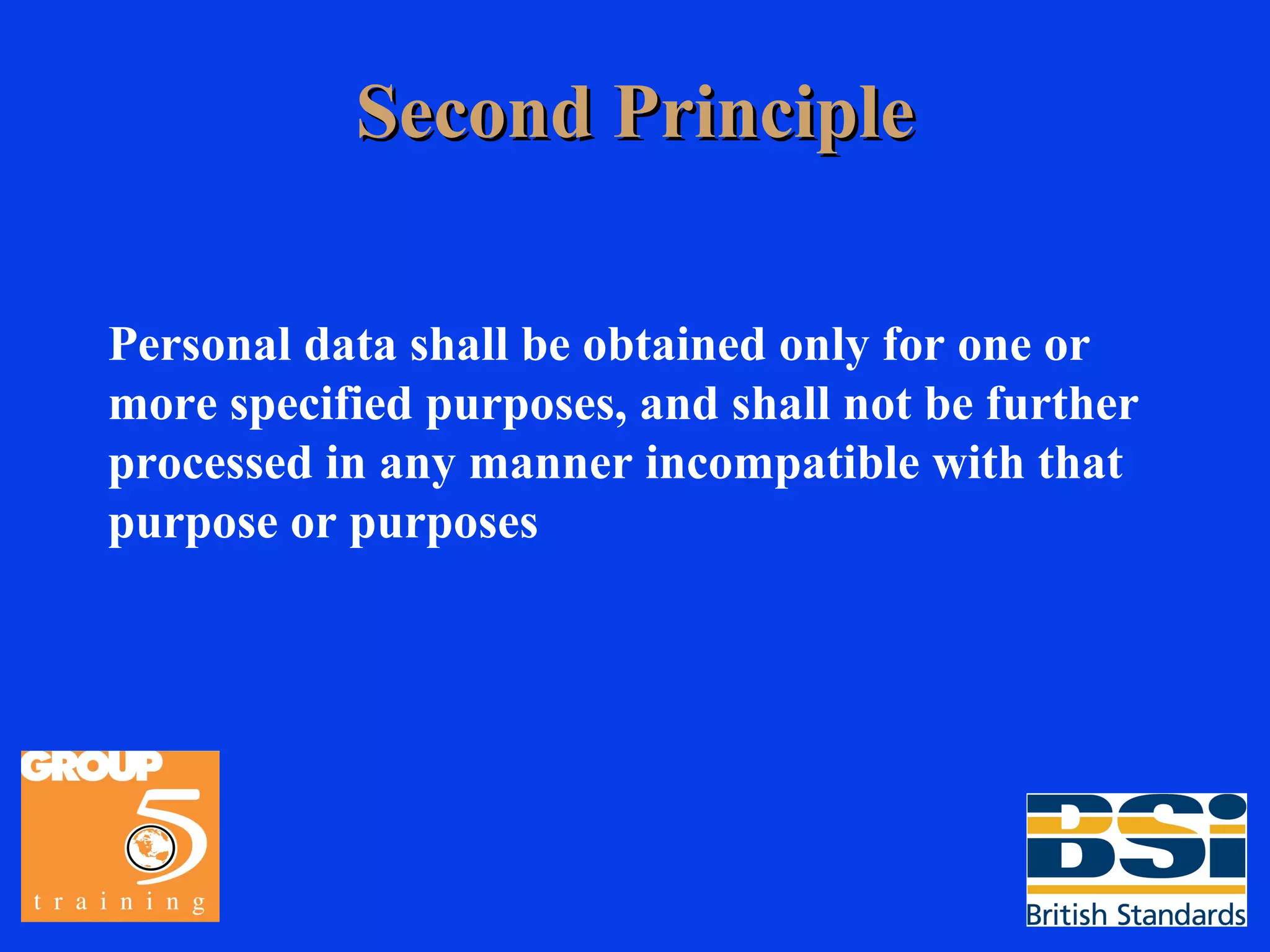 Second Principle

Personal data shall be obtained only for one or more specified purposes, and shall not be further processed in any manner incompatible with that purpose or purposes

GROUP
5
training

BSi
British Standards